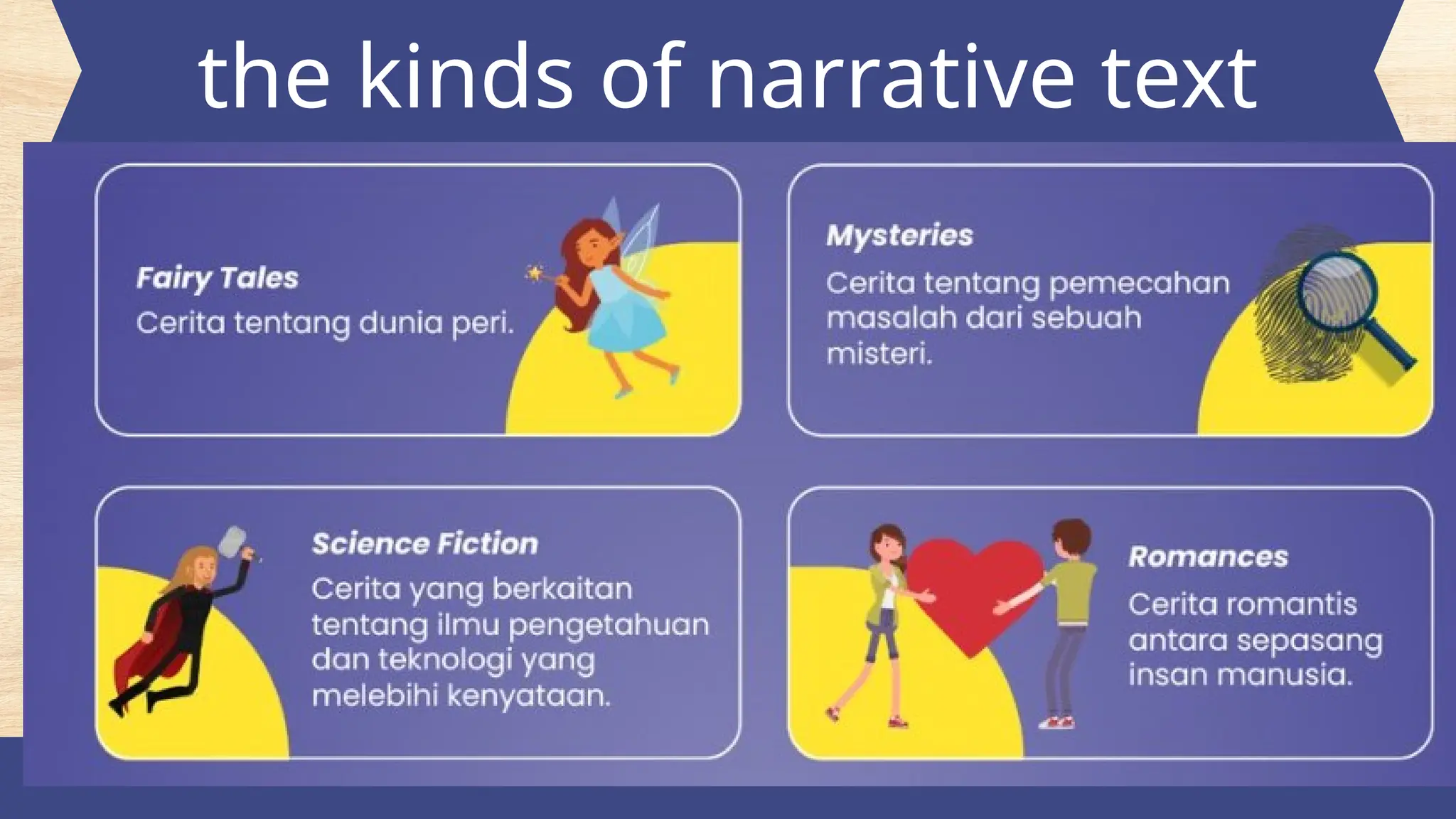 the kinds of narrative text

Fairy Tales
Cerita tentang dunia peri.

Mysteries
Cerita tentang pemecahan masalah dari sebuah misteri.

Science Fiction
Cerita yang berkaitan tentang ilmu pengetahuan dan teknologi yang melebihi kenyataan.

Romances
Cerita romantis antara sepasang insan manusia.